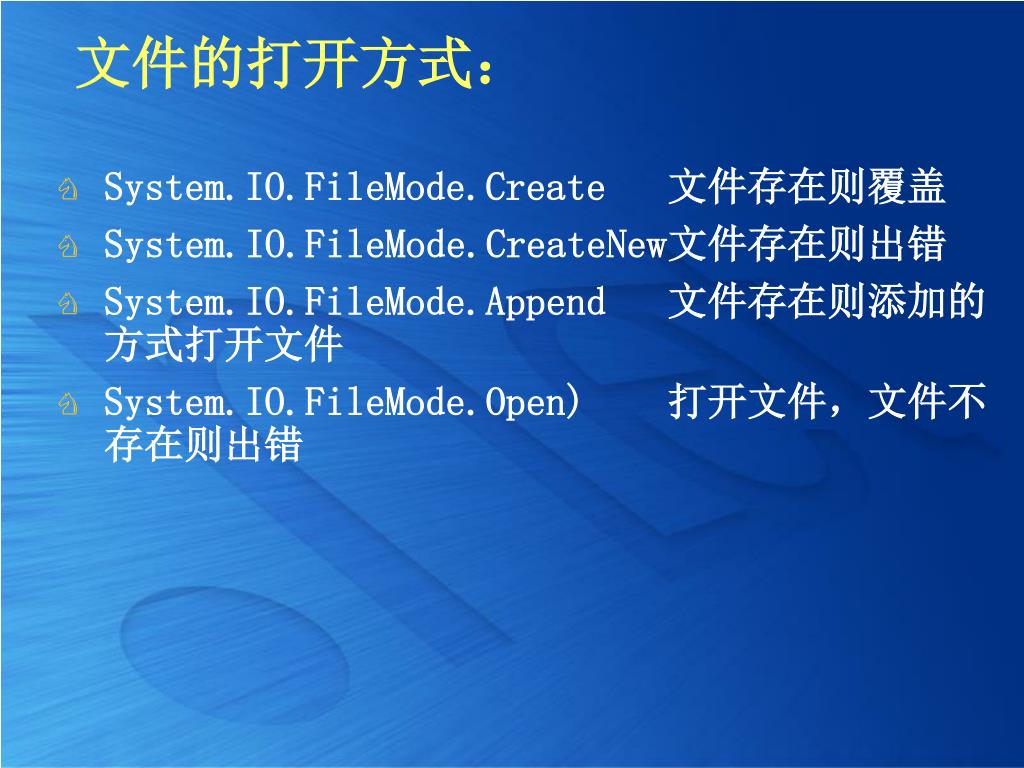 文件的打开方式：

System.IO.FileMode.Create　文件存在则覆盖

System.IO.FileMode.CreateNew文件存在则出错

System.IO.FileMode.Append　文件存在则添加的方式打开文件

System.IO.FileMode.Open)　打开文件，文件不存在则出错